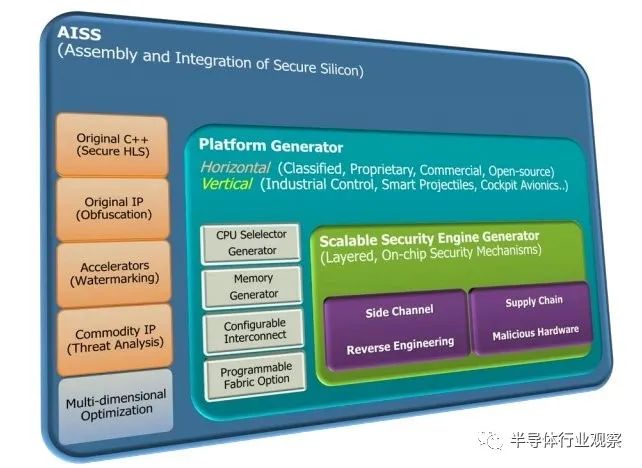 AISS
(Assembly and Integration of Secure Silicon)

Original C++
(Secure HLS)

Original IP
(Obfuscation)

Accelerators
(Watermarking)

Commodity IP
(Threat Analysis)

Multi-dimensional
Optimization

Platform Generator
Horizontal (Classified, Proprietary, Commercial, Open-source)
Vertical (Industrial Control, Smart Projectiles, Cockpit Avionics..)

CPU Selelector Generator

Memory Generator

Configurable Interconnect

Programmable Fabric Option

Scalable Security Engine Generator
(Layered, On-chip Security Mechanisms)

Side Channel

Reverse Engineering

Supply Chain

Malicious Hardware

半导体行业观察